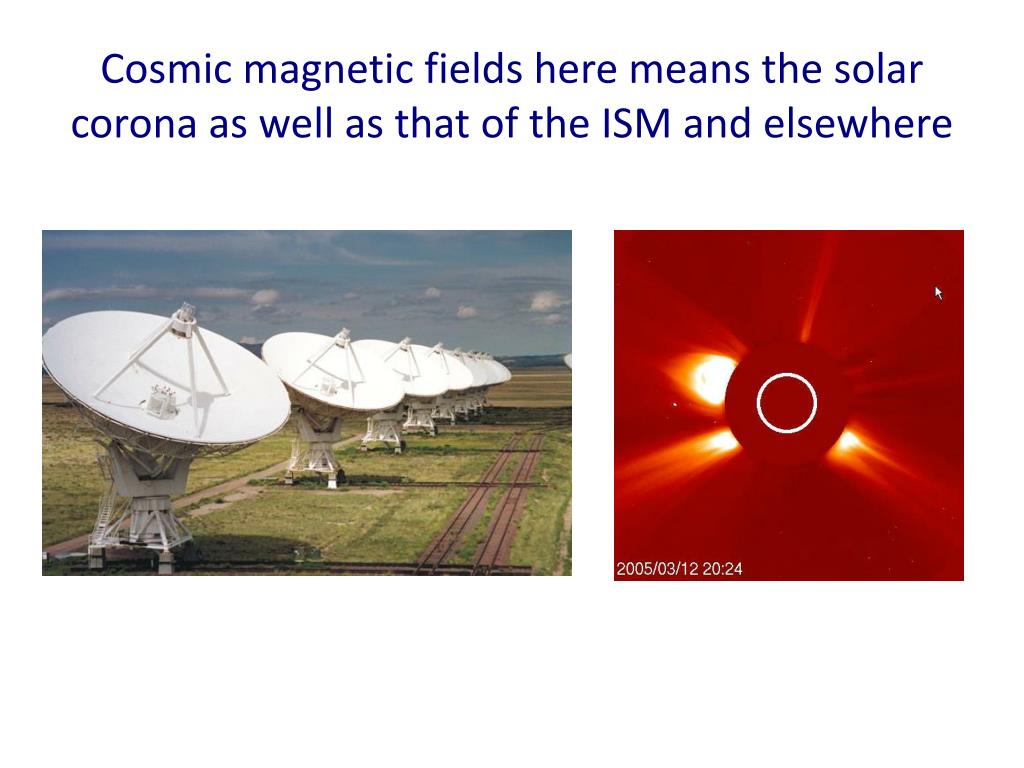 Cosmic magnetic fields here means the solar corona as well as that of the ISM and elsewhere

2005/03/12 20:24